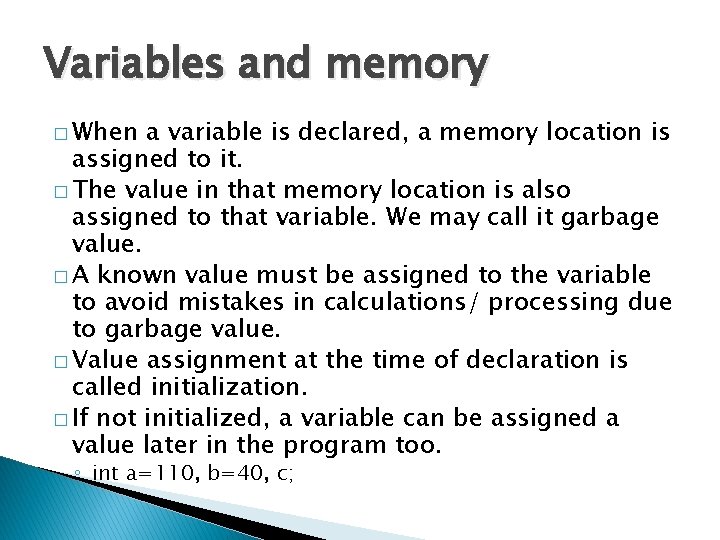 Variables and memory

□ When a variable is declared, a memory location is assigned to it.

□ The value in that memory location is also assigned to that variable. We may call it garbage value.

□ A known value must be assigned to the variable to avoid mistakes in calculations/ processing due to garbage value.

□ Value assignment at the time of declaration is called initialization.

□ If not initialized, a variable can be assigned a value later in the program too.

◦ int a=110, b=40, c;